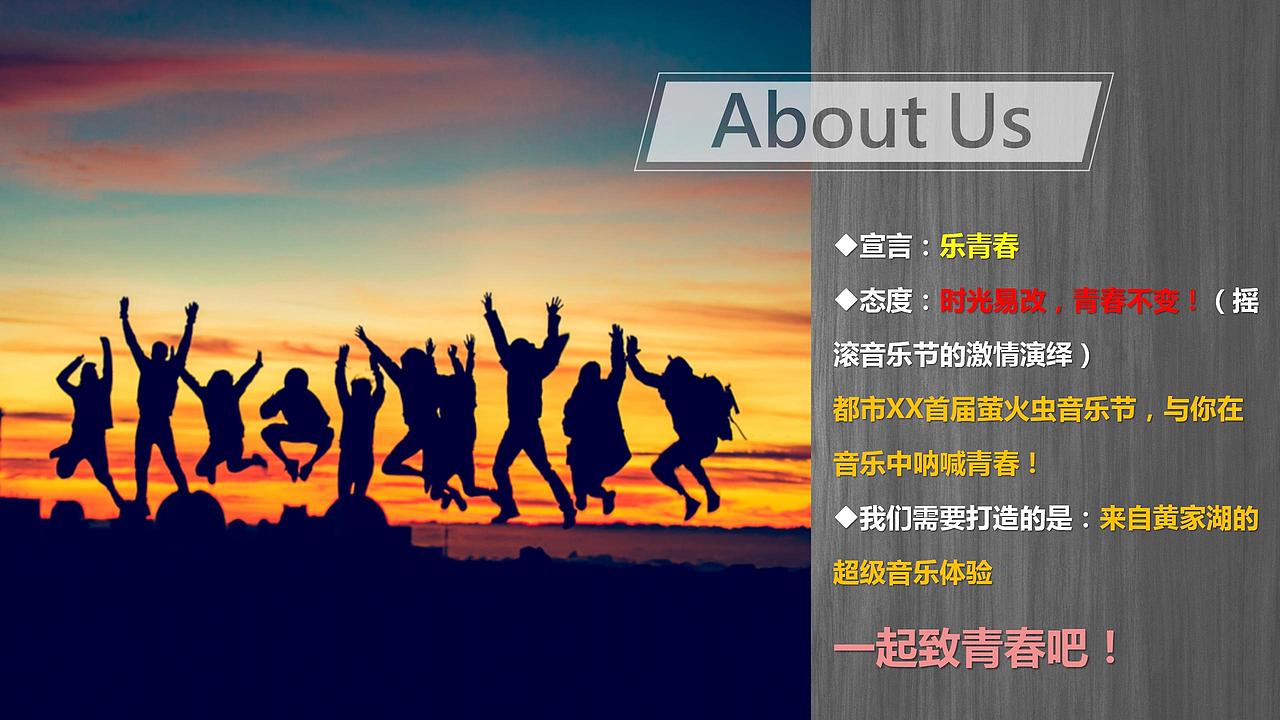 About Us

◆宣言：乐青春

◆态度：时光易改，青春不变！（摇滚音乐节的激情演绎）

都市XX首届萤火虫音乐节，与你在音乐中呐喊青春！

◆我们需要打造的是：来自黄家湖的超级音乐体验

一起致青春吧！